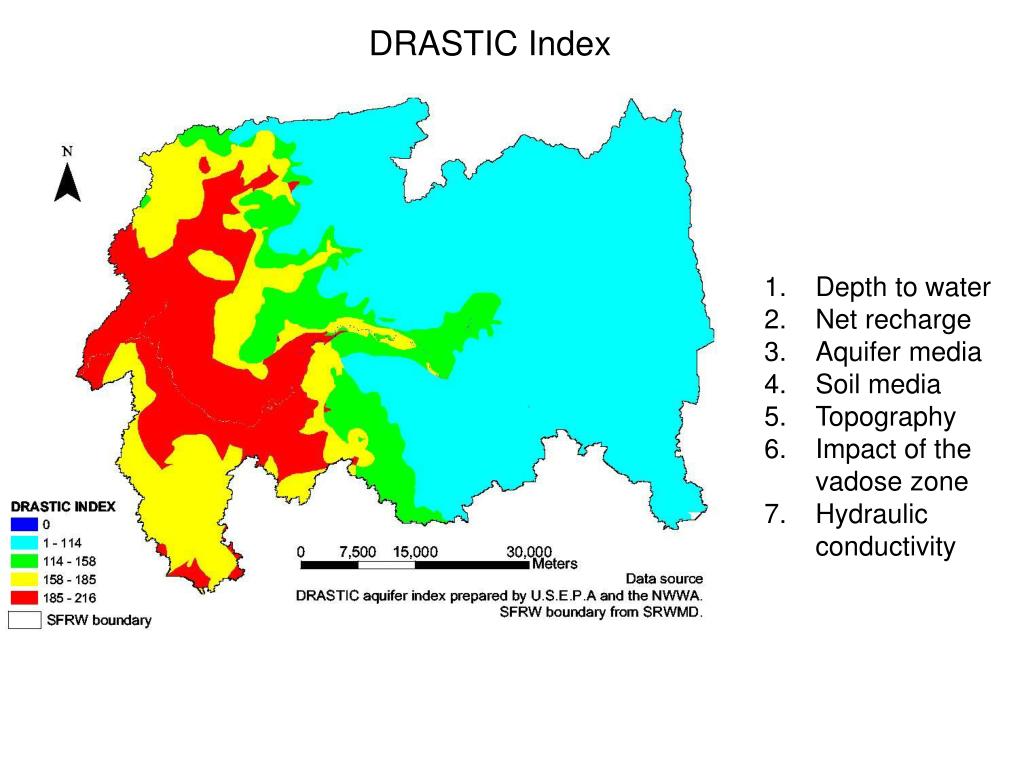 DRASTIC Index

N

1. Depth to water
2. Net recharge
3. Aquifer media
4. Soil media
5. Topography
6. Impact of the vadose zone
7. Hydraulic conductivity

DRASTIC INDEX
0
1 - 114
114 - 158
158 - 185
185 - 216
SFRW boundary

0 7,500 15,000 30,000 Meters

Data source
DRASTIC aquifer index prepared by U.S.E.P.A and the NWWA.
SFRW boundary from SRWMD.